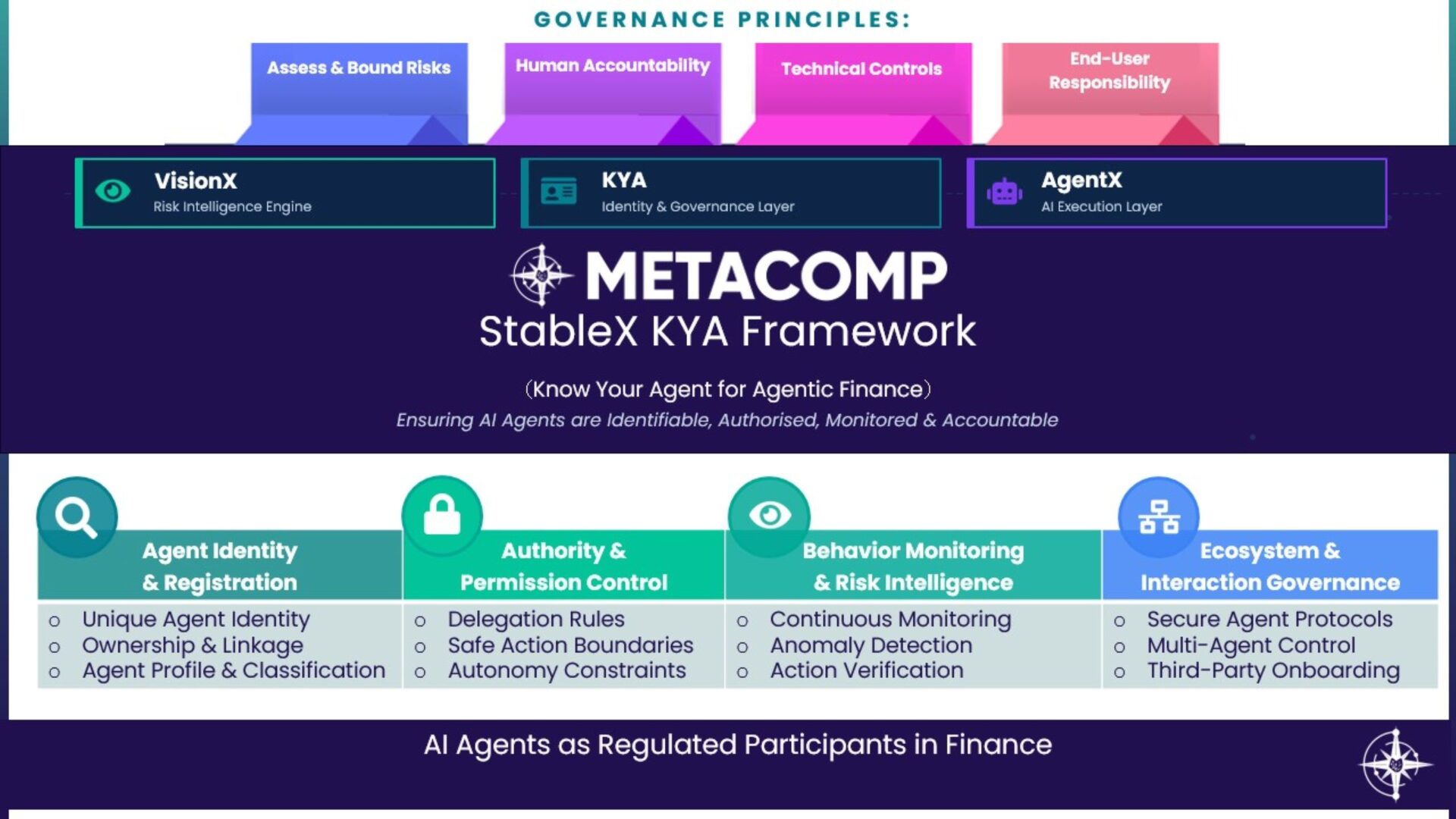 GOVERNANCE PRINCIPLES:

Assess & Bound Risks

Human Accountability

Technical Controls

End-User Responsibility

VisionX
Risk Intelligence Engine

KYA
Identity & Governance Layer

AgentX
AI Execution Layer

METACOMP
StableX KYA Framework

(Know Your Agent for Agentic Finance)
Ensuring AI Agents are Identifiable, Authorised, Monitored & Accountable

Agent Identity & Registration
o Unique Agent Identity
o Ownership & Linkage
o Agent Profile & Classification

Authority & Permission Control
o Delegation Rules
o Safe Action Boundaries
o Autonomy Constraints

Behavior Monitoring & Risk Intelligence
o Continuous Monitoring
o Anomaly Detection
o Action Verification

Ecosystem & Interaction Governance
o Secure Agent Protocols
o Multi-Agent Control
o Third-Party Onboarding

AI Agents as Regulated Participants in Finance